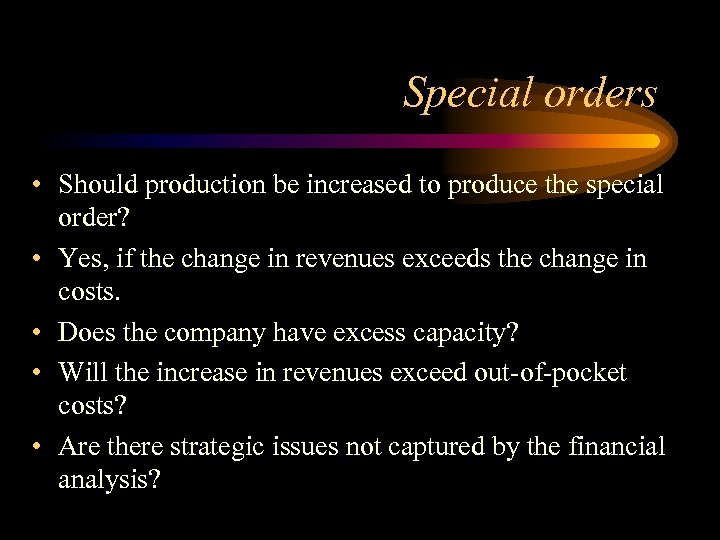 Special orders

• Should production be increased to produce the special order?

• Yes, if the change in revenues exceeds the change in costs.

• Does the company have excess capacity?

• Will the increase in revenues exceed out-of-pocket costs?

• Are there strategic issues not captured by the financial analysis?